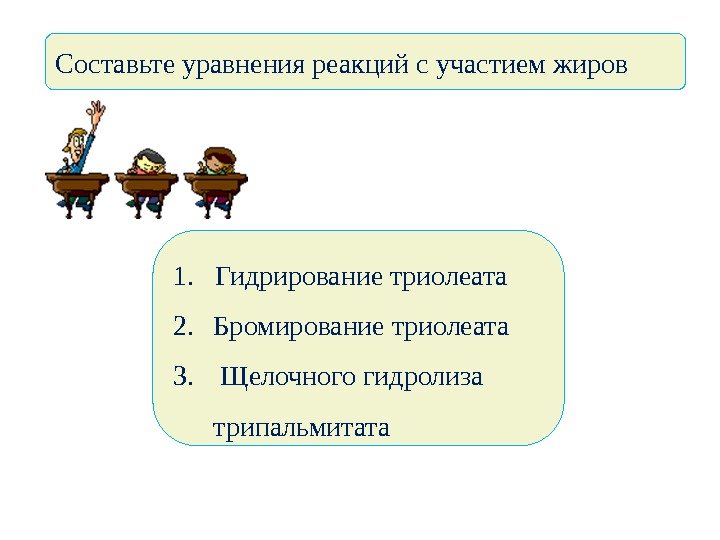 Составьте уравнения реакций с участием жиров

1. Гидрирование триолеата
2. Бромирование триолеата
3. Щелочного гидролиза трипальмитата